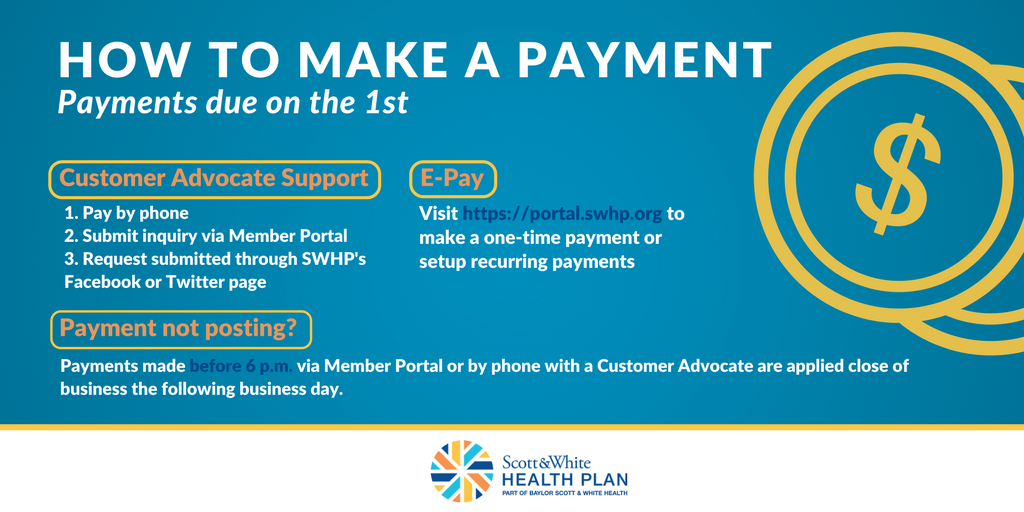 HOW TO MAKE A PAYMENT
Payments due on the 1st

Customer Advocate Support

1. Pay by phone
2. Submit inquiry via Member Portal
3. Request submitted through SWHP's Facebook or Twitter page

E-Pay

Visit https://portal.swhp.org to make a one-time payment or setup recurring payments

$

Payment not posting?

Payments made before 6 p.m. via Member Portal or by phone with a Customer Advocate are applied close of business the following business day.

Scott&White
HEALTH PLAN
PART OF BAYLOR SCOTT & WHITE HEALTH